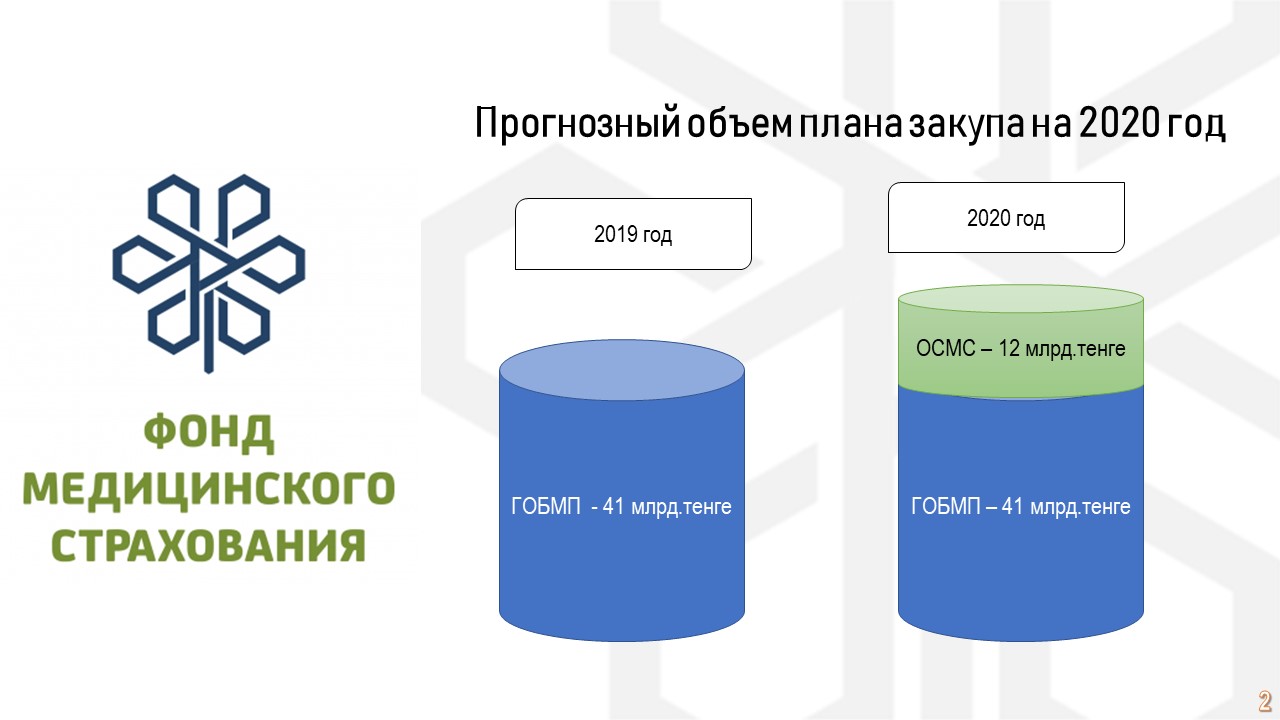 ФОНД МЕДИЦИНСКОГО СТРАХОВАНИЯ

Прогнозный объем плана закупа на 2020 год

2019 год

ГОБМП - 41 млрд.тенге

2020 год

ОСМС – 12 млрд.тенге

ГОБМП – 41 млрд.тенге

2